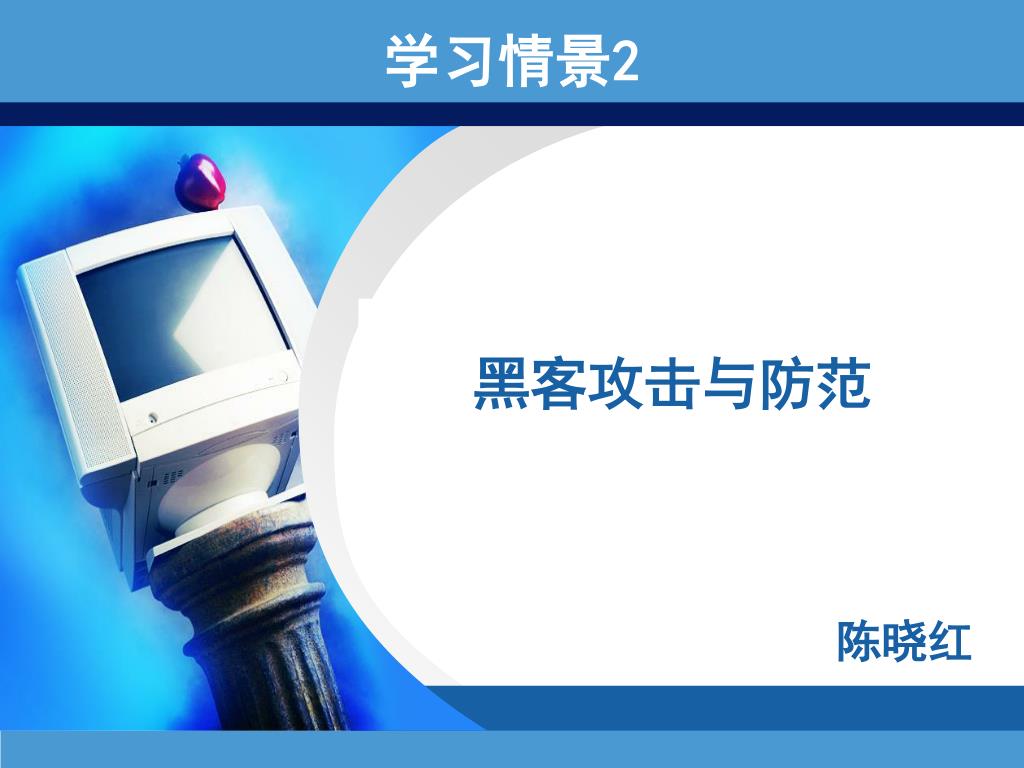 学习情景2

黑客攻击与防范

陈晓红